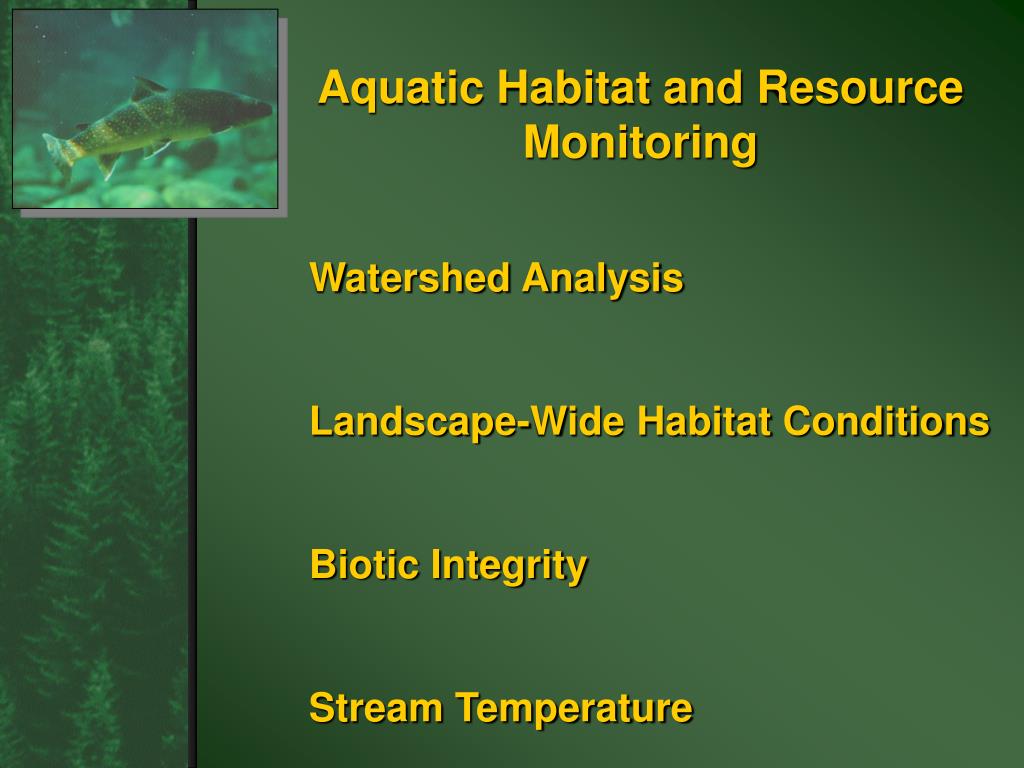 Aquatic Habitat and Resource Monitoring

Watershed Analysis

Landscape-Wide Habitat Conditions

Biotic Integrity

Stream Temperature